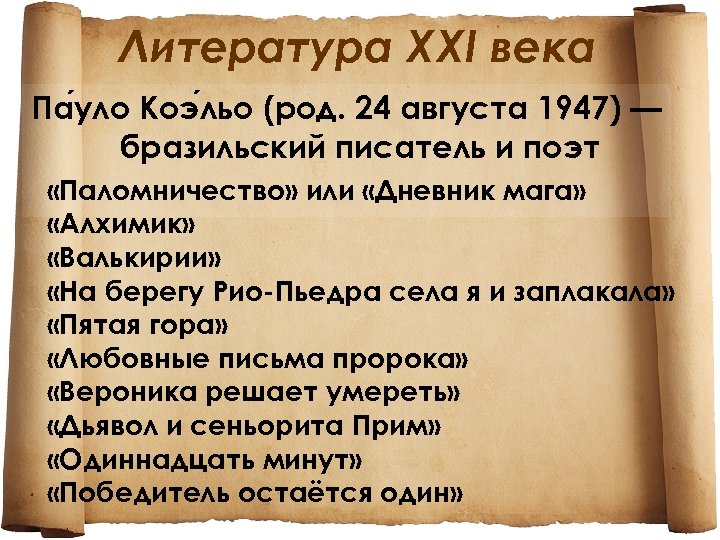 Литература XXI века

Па́уло Коэ́льо (род. 24 августа 1947) — бразильский писатель и поэт

«Паломничество» или «Дневник мага»
«Алхимик»
«Валькирии»
«На берегу Рио-Пьедра села я и заплакала»
«Пятая гора»
«Любовные письма пророка»
«Вероника решает умереть»
«Дьявол и сеньорита Прим»
«Одиннадцать минут»
«Победитель остаётся один»